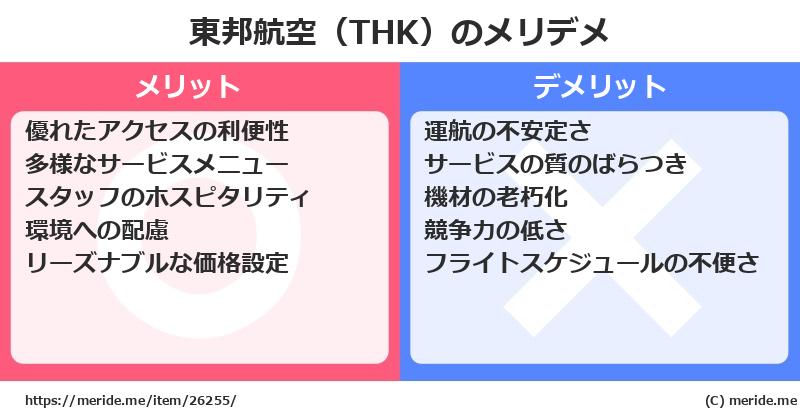 東邦航空（THK）のメリデメ

メリット

優れたアクセスの利便性
多様なサービスメニュー
スタッフのホスピタリティ
環境への配慮
リーズナブルな価格設定

デメリット

運航の不安定さ
サービスの質のばらつき
機材の老朽化
競争力の低さ
フライトスケジュールの不便さ

https://meride.me/item/26255/

(C) meride.me